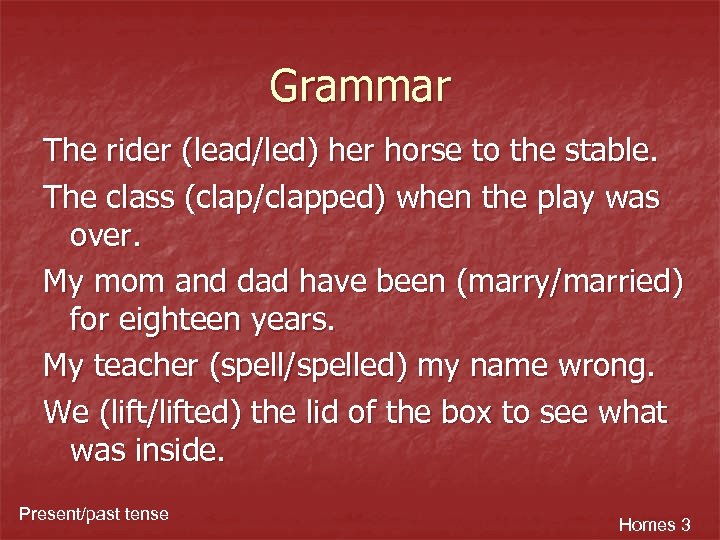 Grammar

The rider (lead/led) her horse to the stable.

The class (clap/clapped) when the play was over.

My mom and dad have been (marry/married) for eighteen years.

My teacher (spell/spelled) my name wrong.

We (lift/lifted) the lid of the box to see what was inside.

Present/past tense

Homes 3